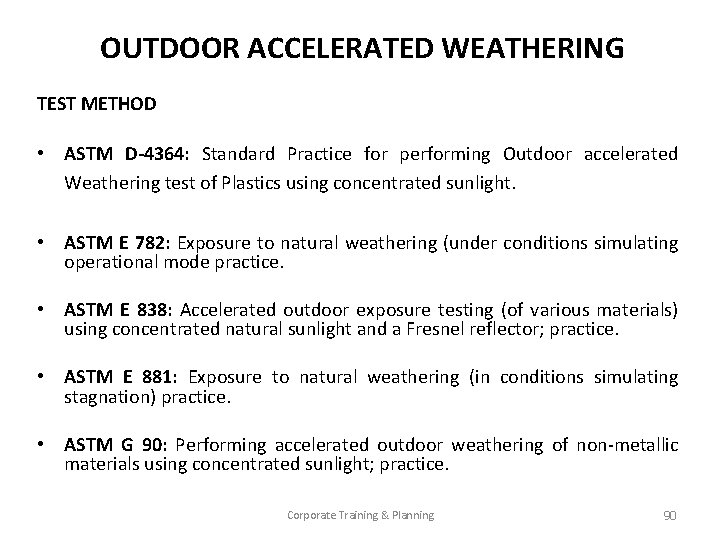 OUTDOOR ACCELERATED WEATHERING

TEST METHOD

• ASTM D-4364: Standard Practice for performing Outdoor accelerated Weathering test of Plastics using concentrated sunlight.

• ASTM E 782: Exposure to natural weathering (under conditions simulating operational mode practice.

• ASTM E 838: Accelerated outdoor exposure testing (of various materials) using concentrated natural sunlight and a Fresnel reflector; practice.

• ASTM E 881: Exposure to natural weathering (in conditions simulating stagnation) practice.

• ASTM G 90: Performing accelerated outdoor weathering of non-metallic materials using concentrated sunlight; practice.

Corporate Training & Planning

90